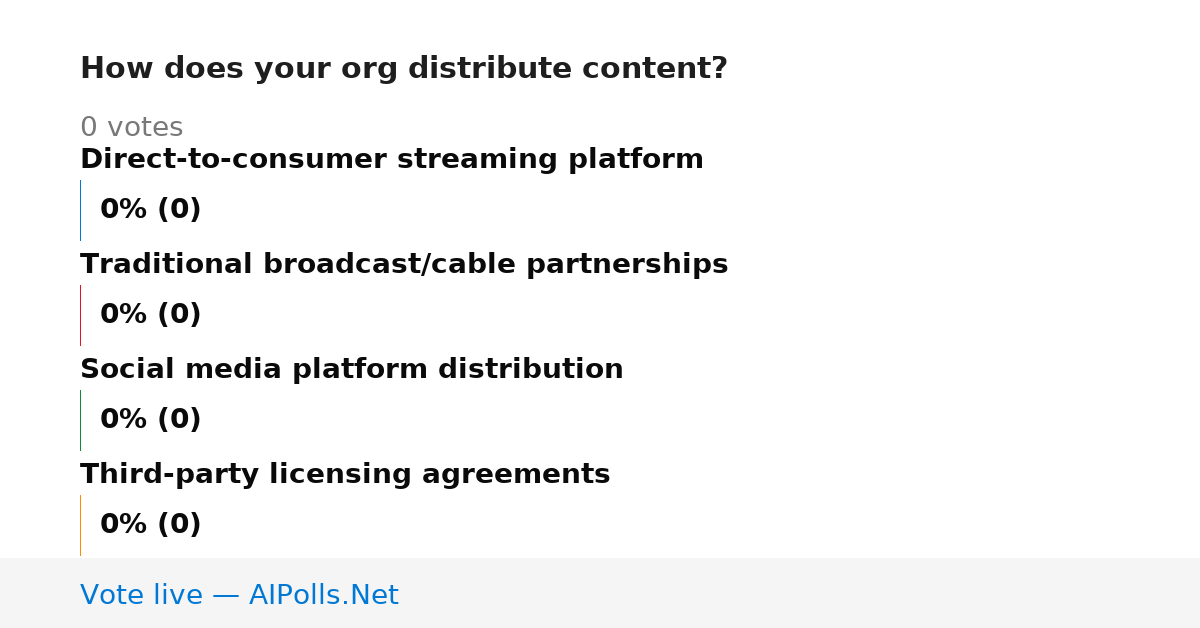 How does your org distribute content?

0 votes

Direct-to-consumer streaming platform

0% (0)

Traditional broadcast/cable partnerships

0% (0)

Social media platform distribution

0% (0)

Third-party licensing agreements

0% (0)

Vote live — AIPolls.Net